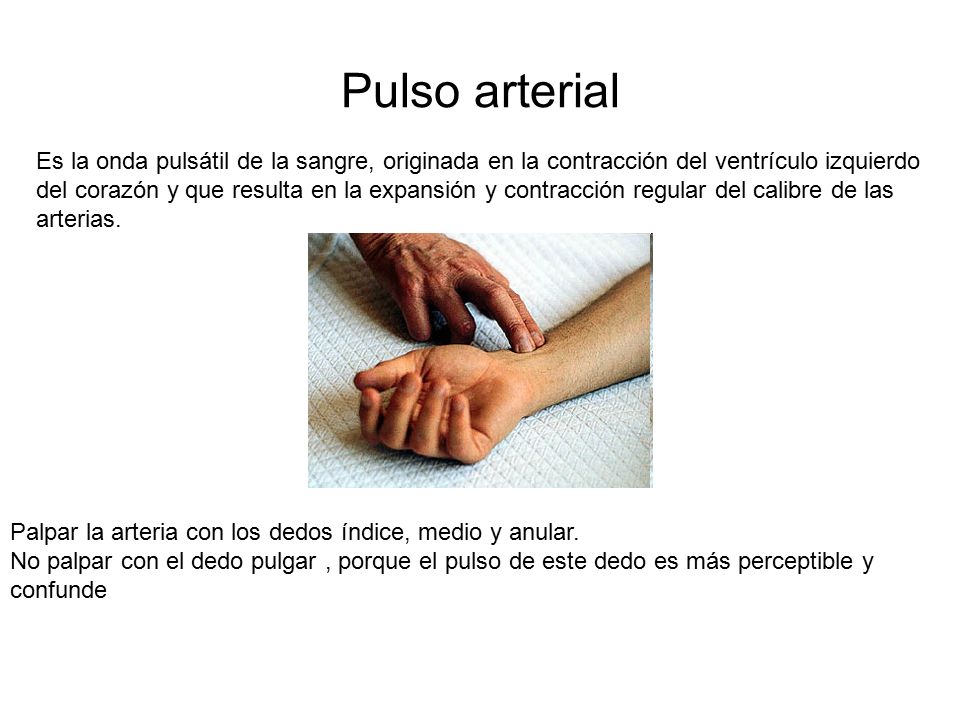 Pulso arterial

Es la onda pulsátil de la sangre, originada en la contracción del ventrículo izquierdo del corazón y que resulta en la expansión y contracción regular del calibre de las arterias.

Palpar la arteria con los dedos índice, medio y anular.
No palpar con el dedo pulgar , porque el pulso de este dedo es más perceptible y confunde